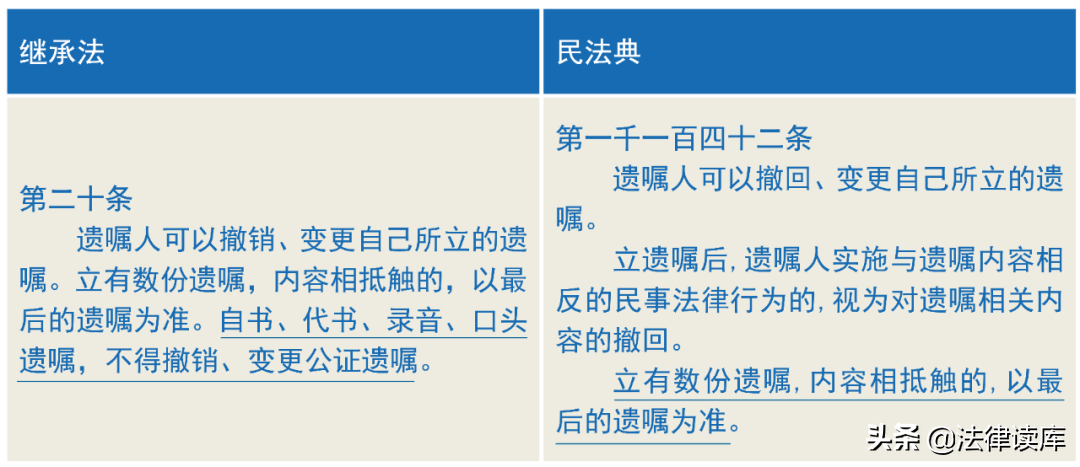 | 继承法 | 民法典 |
|---|---|
| 第二十条<br>遗嘱人可以撤销、变更自己所立的遗嘱。立有数份遗嘱，内容相抵触的，以最后的遗嘱为准。自书、代书、录音、口头遗嘱，不得撤销、变更公证遗嘱。 | 第一千一百四十二条<br>遗嘱人可以撤回、变更自己所立的遗嘱。<br>立遗嘱后，遗嘱人实施与遗嘱内容相反的民事法律行为的，视为对遗嘱相关内容的撤回。<br>立有数份遗嘱，内容相抵触的，以最后的遗嘱为准。 |

头条 @法律读库